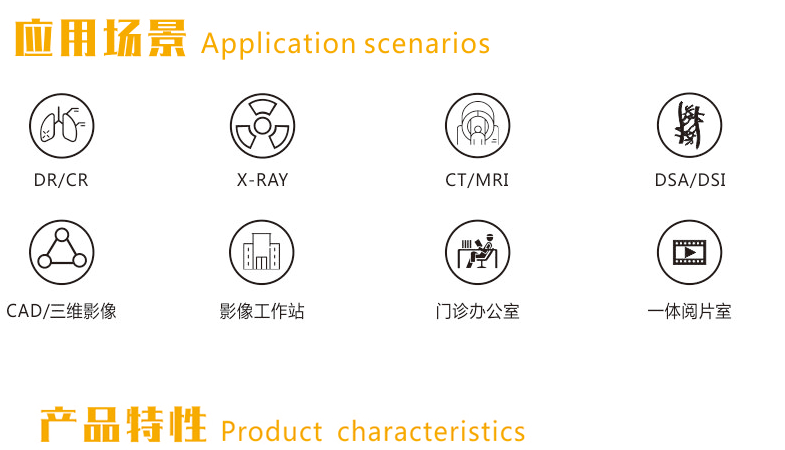 应用场景 Application scenarios

DR/CR

X-RAY

CT/MRI

DSA/DSI

CAD/三维影像

影像工作站

门诊办公室

一体阅片室

产品特性 Product characteristics